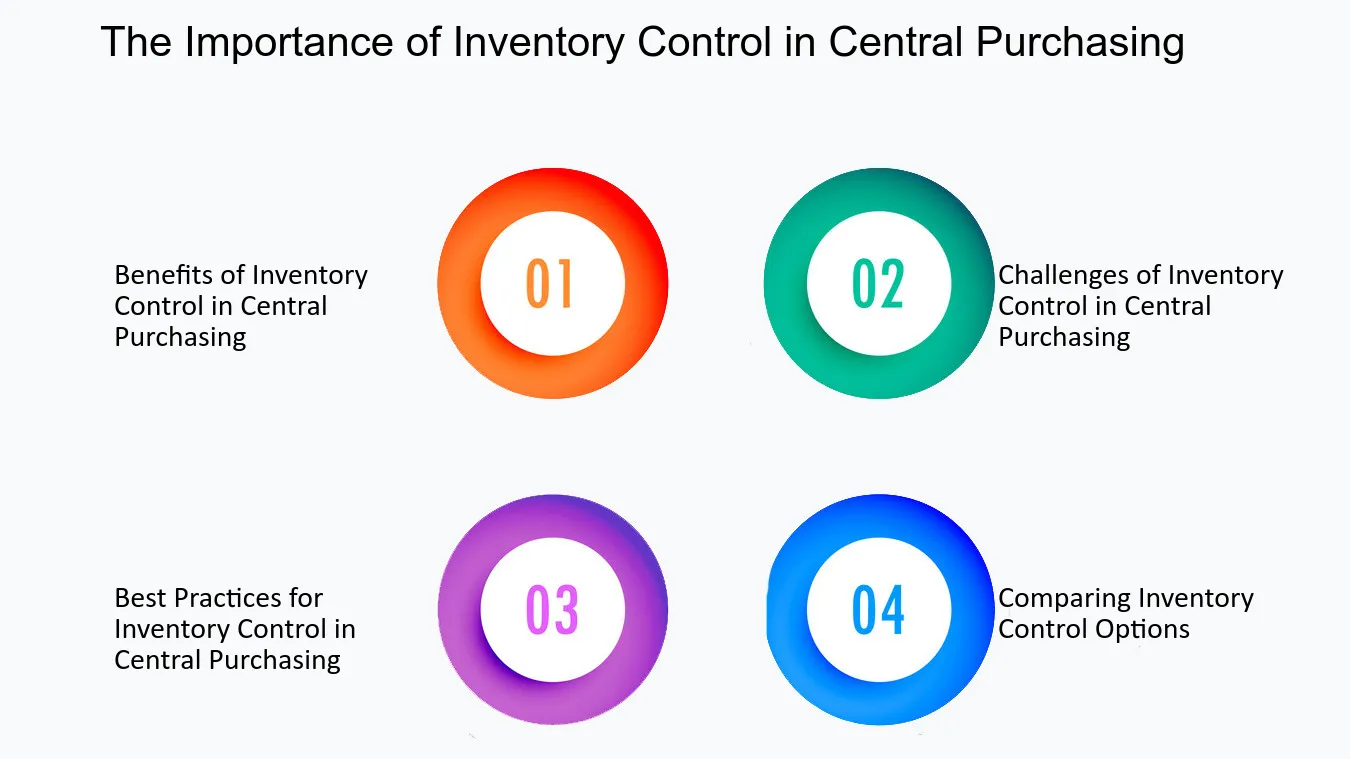 The Importance of Inventory Control in Central Purchasing

Benefits of Inventory Control in Central Purchasing

01

02

Challenges of Inventory Control in Central Purchasing

Best Practices for Inventory Control in Central Purchasing

03

04

Comparing Inventory Control Options